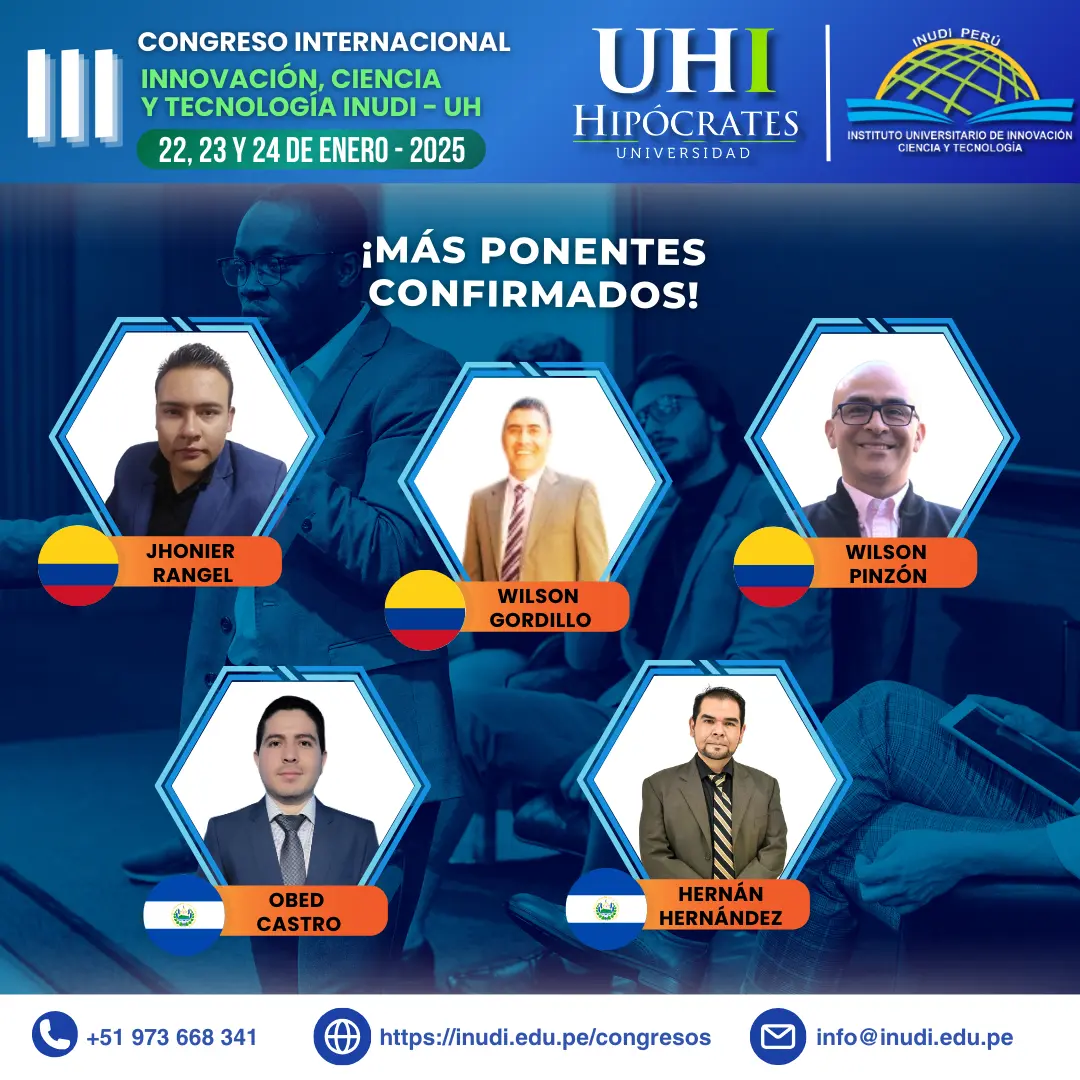 III CONGRESO INTERNACIONAL
INNOVACIÓN, CIENCIA Y TECNOLOGÍA INUDI - UH
22, 23 Y 24 DE ENERO - 2025

UHI
HIPÓCRATES
UNIVERSIDAD

INUDI PERÚ
INSTITUTO UNIVERSITARIO DE INNOVACIÓN CIENCIA Y TECNOLOGÍA

¡MÁS PONENTES CONFIRMADOS!

JHONIER RANGEL

WILSON GORDILLO

WILSON PINZÓN

OBED CASTRO

HERNÁN HERNÁNDEZ

+51 973 668 341
https://inudi.edu.pe/congresos
info@inudi.edu.pe